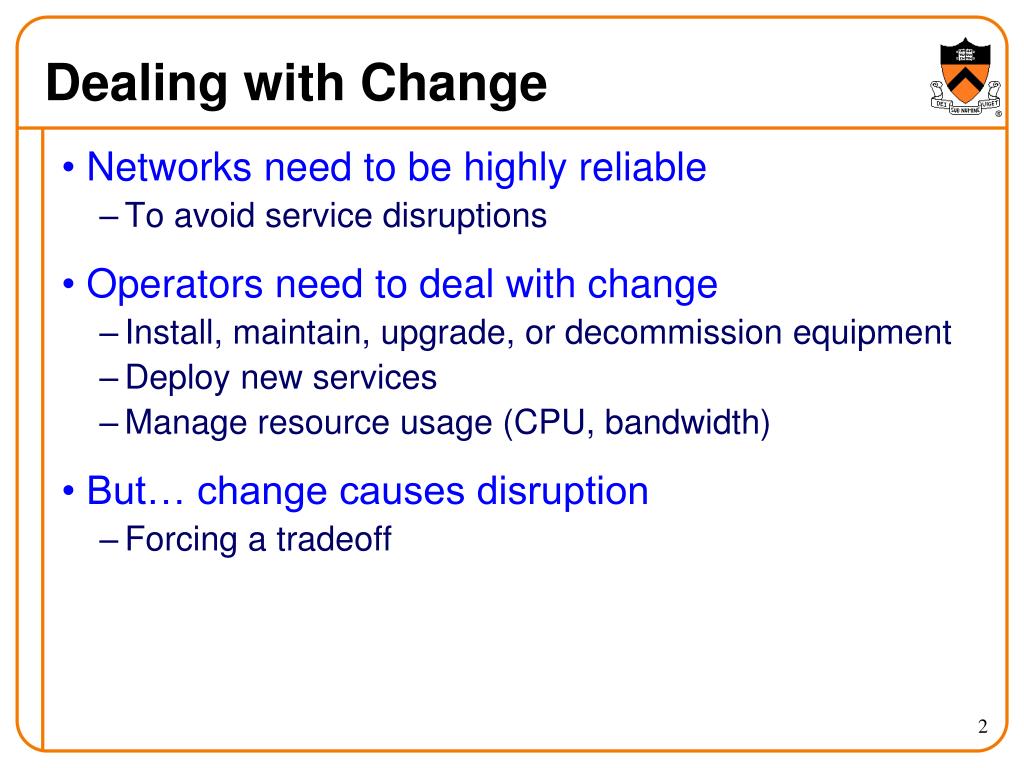 Dealing with Change

DEI SUB NUMINE VIGET

• Networks need to be highly reliable
– To avoid service disruptions

• Operators need to deal with change
– Install, maintain, upgrade, or decommission equipment
– Deploy new services
– Manage resource usage (CPU, bandwidth)

• But… change causes disruption
– Forcing a tradeoff

2